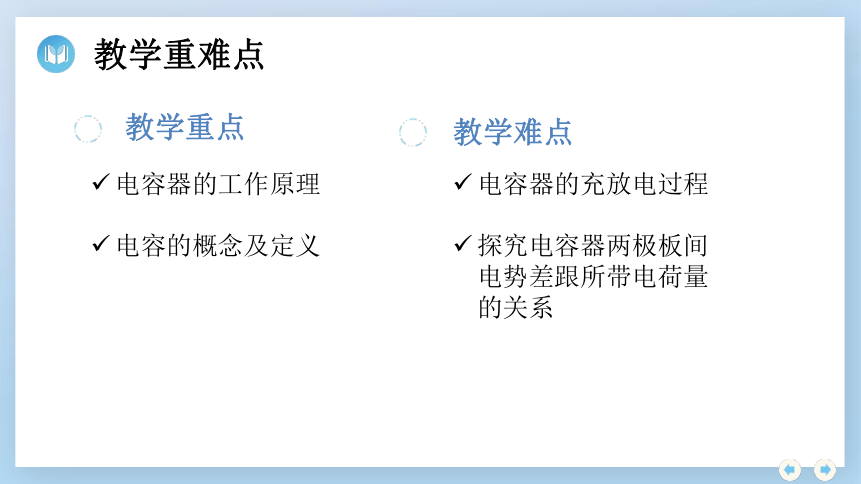 教学重难点

教学重点

✓ 电容器的工作原理

✓ 电容的概念及定义

教学难点

✓ 电容器的充放电过程

✓ 探究电容器两极板间电势差跟所带电荷量的关系